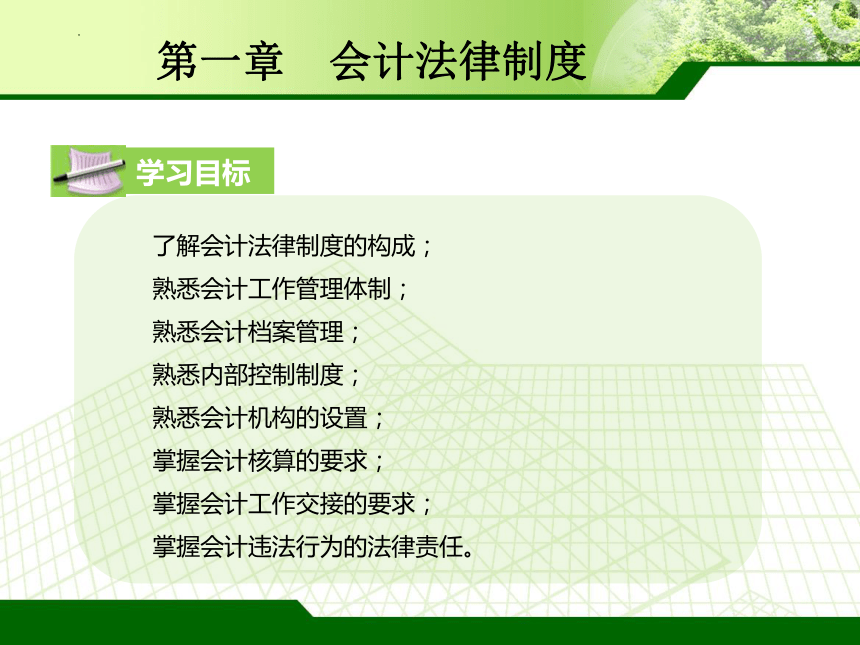 第一章　会计法律制度

学习目标

了解会计法律制度的构成；
熟悉会计工作管理体制；
熟悉会计档案管理；
熟悉内部控制制度；
熟悉会计机构的设置；
掌握会计核算的要求；
掌握会计工作交接的要求；
掌握会计违法行为的法律责任。